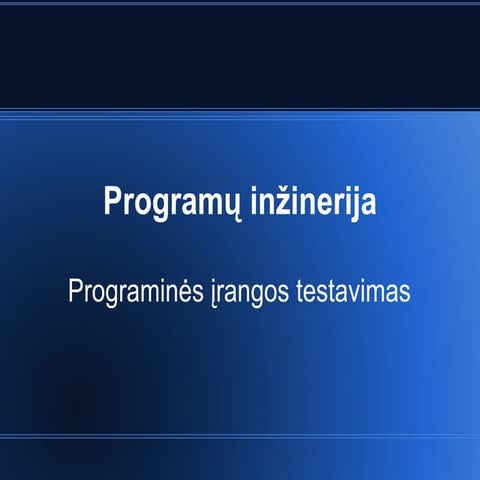 Programų inžinerija

Programinės įrangos testavimas